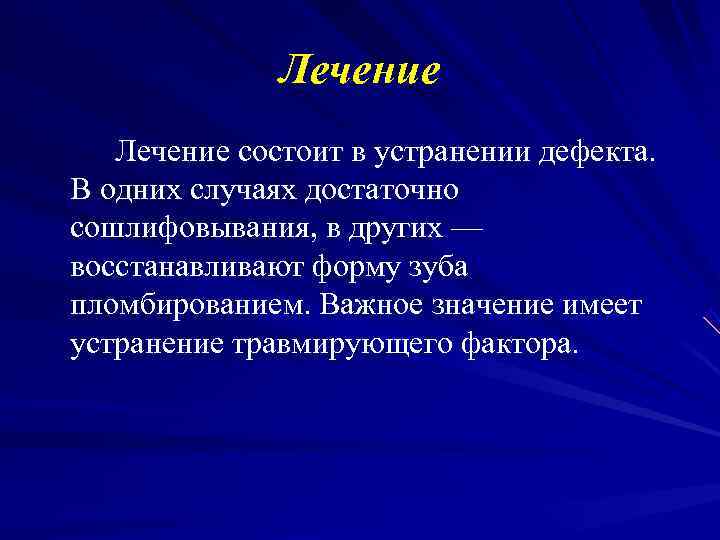 Лечение

Лечение состоит в устранении дефекта. В одних случаях достаточно сошлифовывания, в других — восстанавливают форму зуба пломбированием. Важное значение имеет устранение травмирующего фактора.